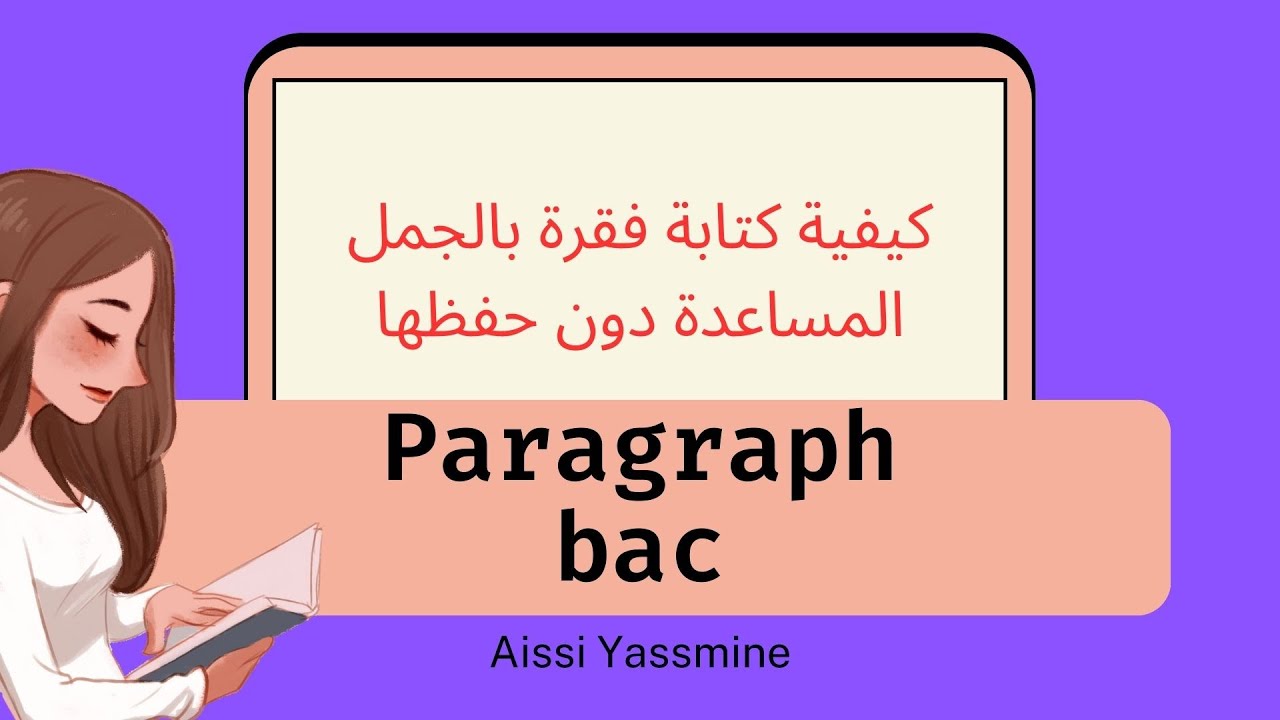 كيفية كتابة فقرة بالجمل المساعدة دون حفظها

Paragraph bac

Aissi Yassmine